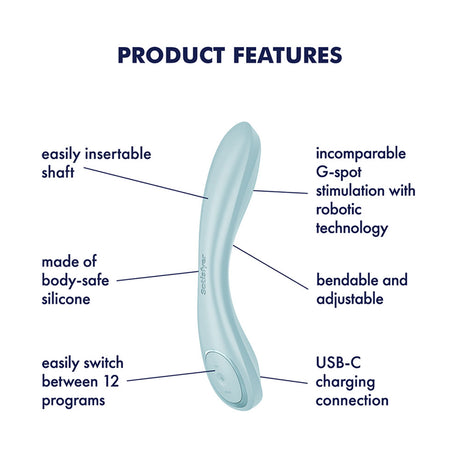 PRODUCT FEATURES

easily insertable shaft

made of body-safe silicone

easily switch between 12 programs

Satisfyer

incomparable G-spot stimulation with robotic technology

bendable and adjustable

USB-C charging connection